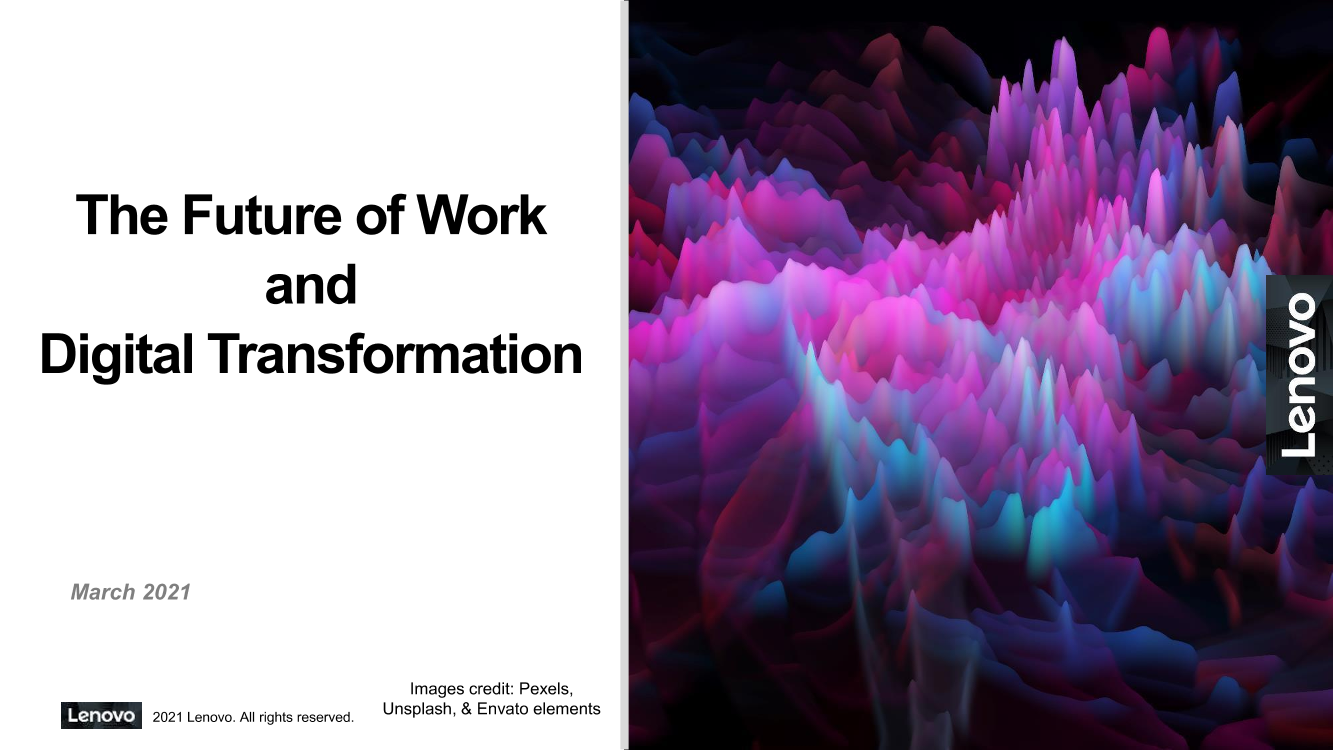 The Future of Work
and
Digital Transformation

March 2021

Lenovo 2021 Lenovo. All rights reserved.

Images credit: Pexels, Unsplash, & Envato elements

Lenovo